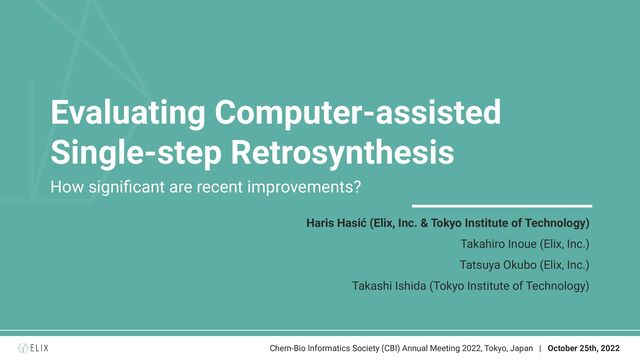 Evaluating Computer-assisted Single-step Retrosynthesis

How significant are recent improvements?

Haris Hasić (Elix, Inc. & Tokyo Institute of Technology)

Takahiro Inoue (Elix, Inc.)

Tatsuya Okubo (Elix, Inc.)

Takashi Ishida (Tokyo Institute of Technology)

ELIX

Chem-Bio Informatics Society (CBI) Annual Meeting 2022, Tokyo, Japan | October 25th, 2022